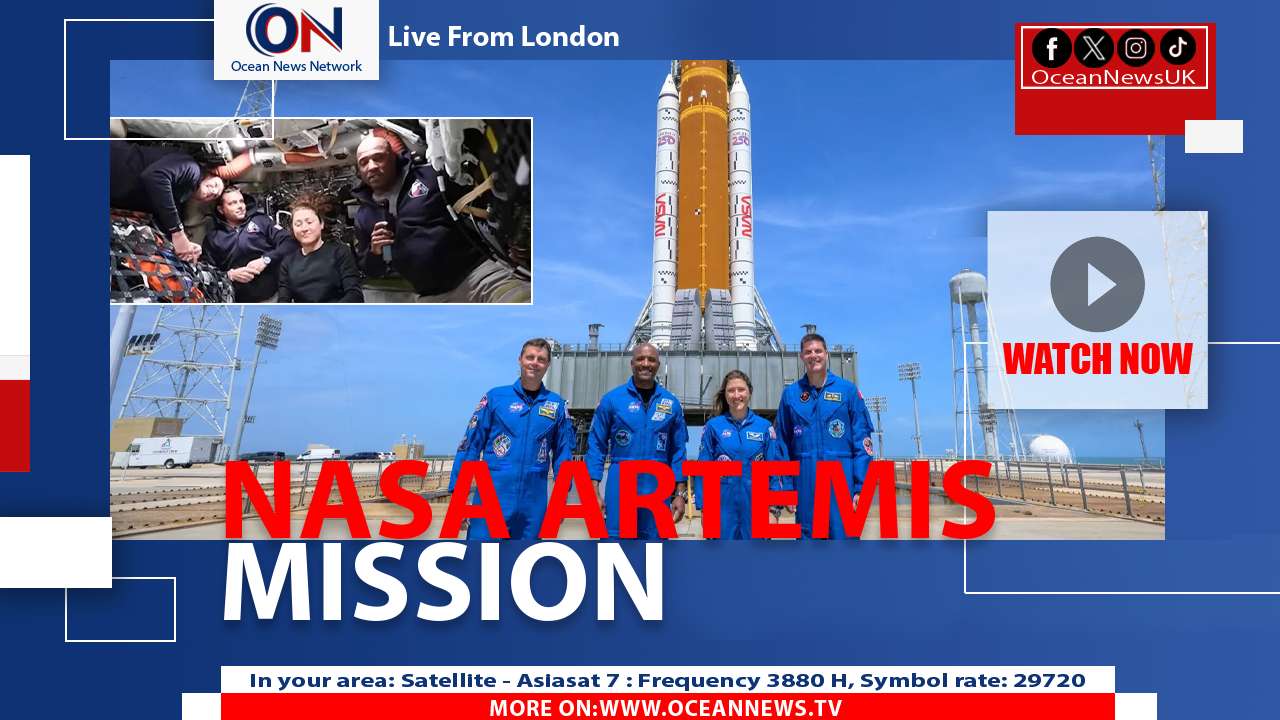 ON
Ocean News Network

Live From London

OceanNewsUK

NASA

NASA

WATCH NOW

NASA ARTEMIS
MISSION

In your area: Satellite - Asiasat 7 : Frequency 3880 H, Symbol rate: 29720
MORE ON:WWW.OCEANNEWS.TV